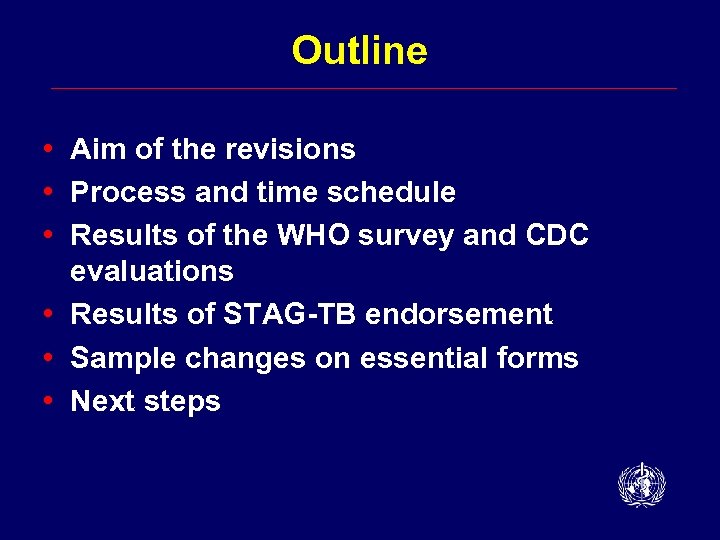 Outline

• Aim of the revisions
• Process and time schedule
• Results of the WHO survey and CDC evaluations
• Results of STAG-TB endorsement
• Sample changes on essential forms
• Next steps